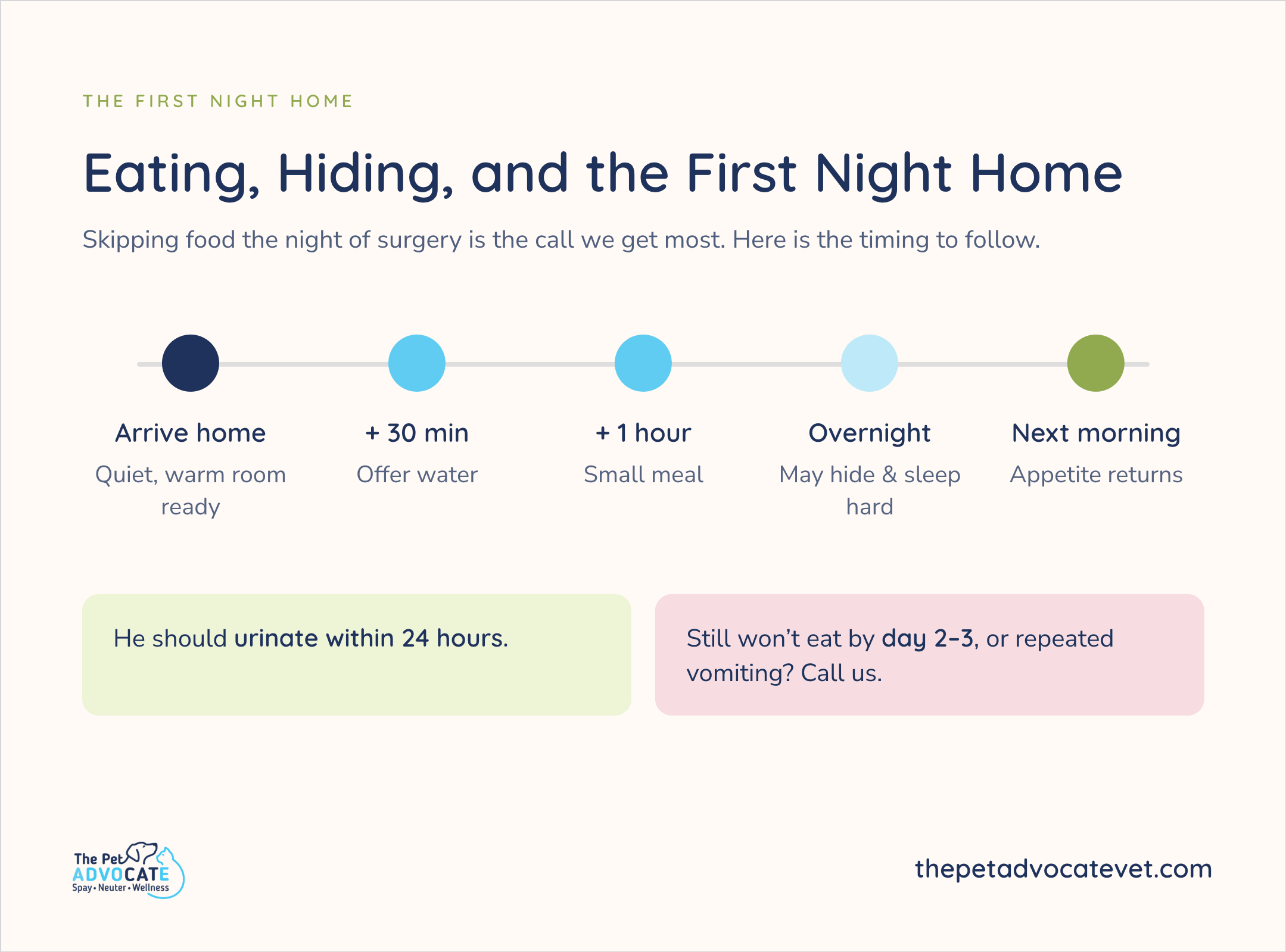 THE FIRST NIGHT HOME

Eating, Hiding, and the First Night Home

Skipping food the night of surgery is the call we get most. Here is the timing to follow.

Arrive home
Quiet, warm room ready

+ 30 min
Offer water

+ 1 hour
Small meal

Overnight
May hide & sleep hard

Next morning
Appetite returns

He should urinate within 24 hours.

Still won't eat by day 2–3, or repeated vomiting? Call us.

The Pet ADVOCATE
Spay • Neuter • Wellness

thepetadvocatevet.com